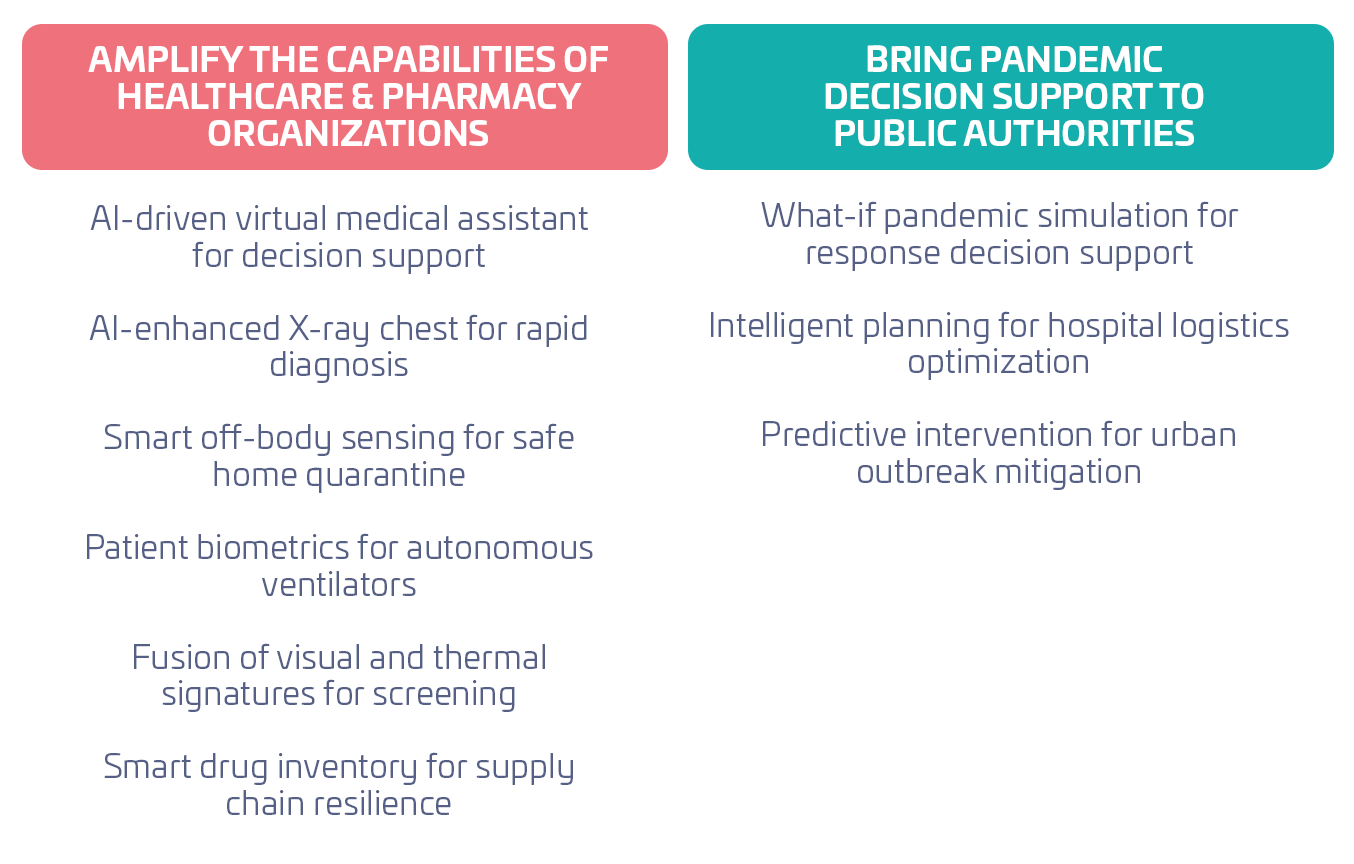 AMPLIFY THE CAPABILITIES OF HEALTHCARE & PHARMACY ORGANIZATIONS

AI-driven virtual medical assistant for decision support

AI-enhanced X-ray chest for rapid diagnosis

Smart off-body sensing for safe home quarantine

Patient biometrics for autonomous ventilators

Fusion of visual and thermal signatures for screening

Smart drug inventory for supply chain resilience

BRING PANDEMIC DECISION SUPPORT TO PUBLIC AUTHORITIES

What-if pandemic simulation for response decision support

Intelligent planning for hospital logistics optimization

Predictive intervention for urban outbreak mitigation